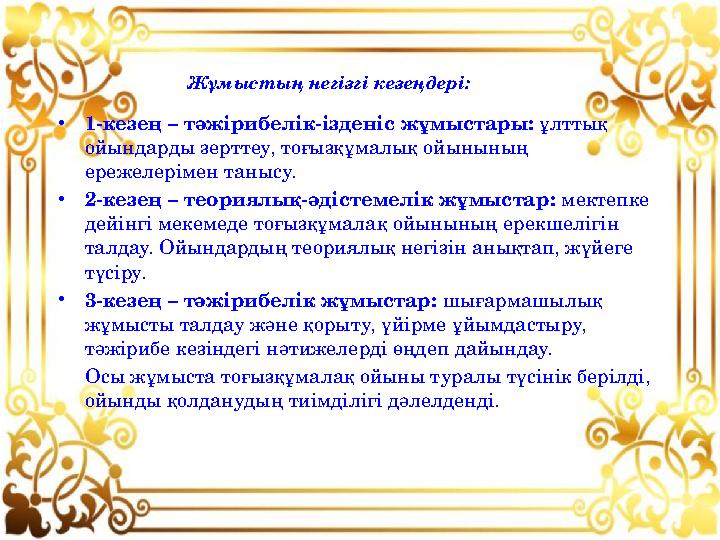 Жұмыстың негізгі кезеңдері:

• 1-кезең – тәжірибелік-ізденіс жұмыстары: ұлттық ойындарды зерттеу, тоғызқұмалық ойынының ережелерімен танысу.

• 2-кезең – теориялық-әдістемелік жұмыстар: мектепке дейінгі мекемеде тоғызқұмалақ ойынының ерекшелігін талдау. Ойындардың теориялық негізін анықтап, жүйеге түсіру.

• 3-кезең – тәжірибелік жұмыстар: шығармашылық жұмысты талдау және қорыту, үйірме ұйымдастыру, тәжірибе кезіндегі нәтижелерді өңдеп дайындау.

Осы жұмыста тоғызқұмалақ ойыны туралы түсінік берілді, ойынды қолданудың тиімділігі дәлелденді.